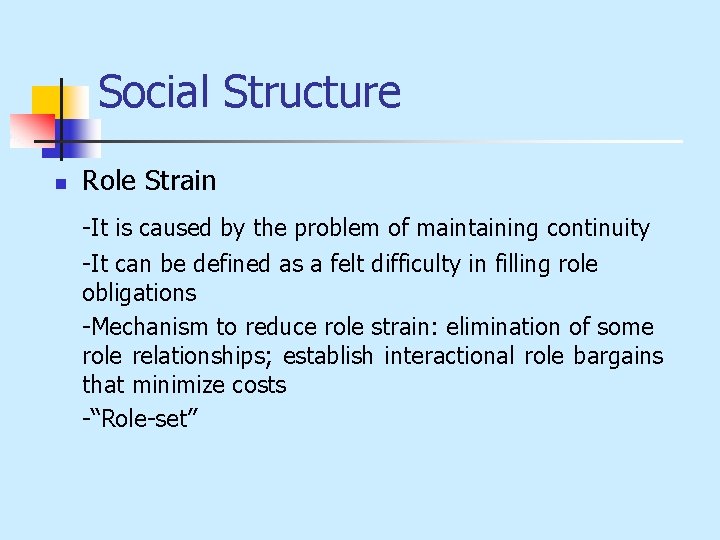 Social Structure

Role Strain

-It is caused by the problem of maintaining continuity

-It can be defined as a felt difficulty in filling role obligations

-Mechanism to reduce role strain: elimination of some role relationships; establish interactional role bargains that minimize costs

-“Role-set”